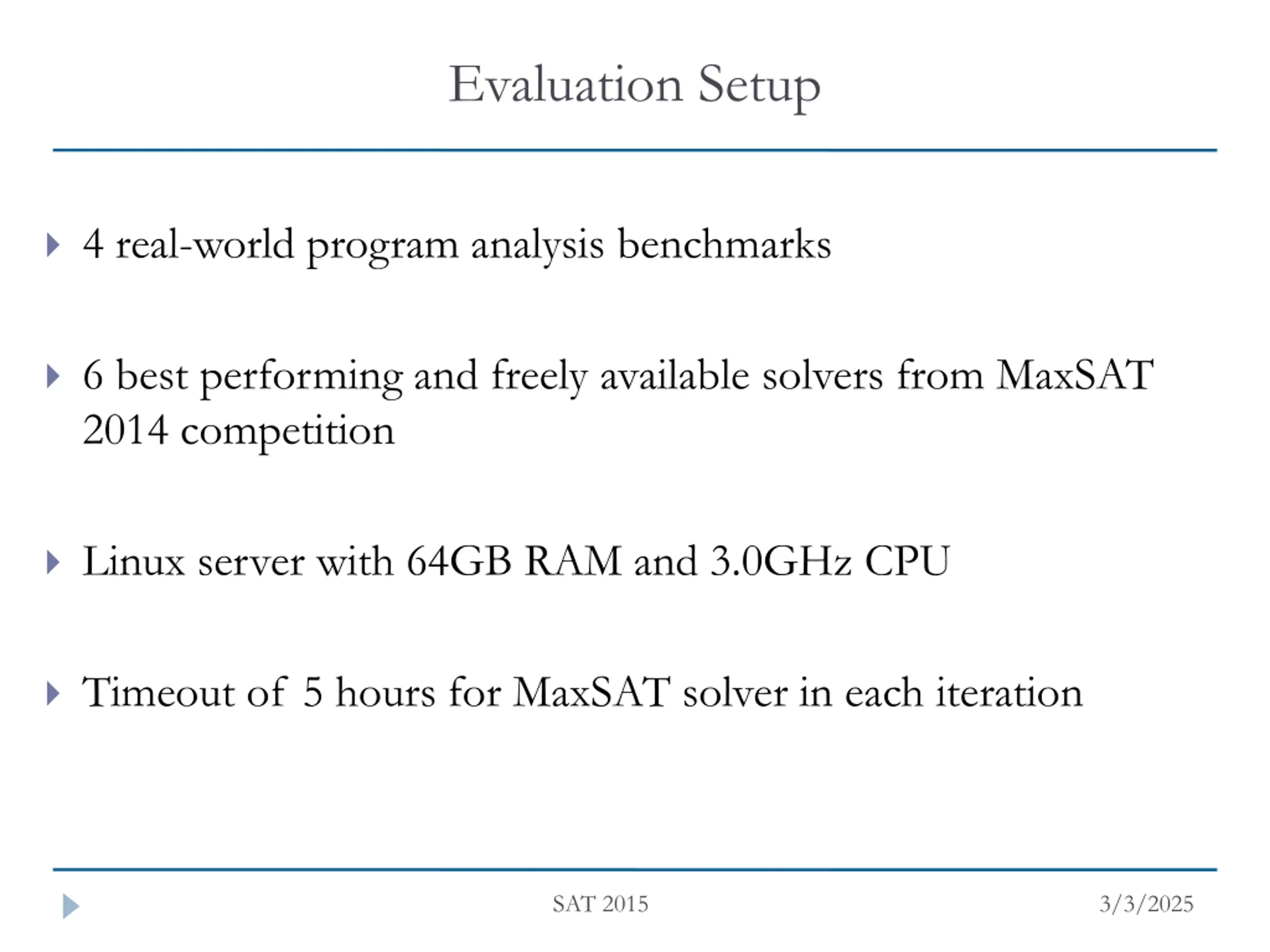 Evaluation Setup

4 real-world program analysis benchmarks

6 best performing and freely available solvers from MaxSAT 2014 competition

Linux server with 64GB RAM and 3.0GHz CPU

Timeout of 5 hours for MaxSAT solver in each iteration

SAT 2015

3/3/2025